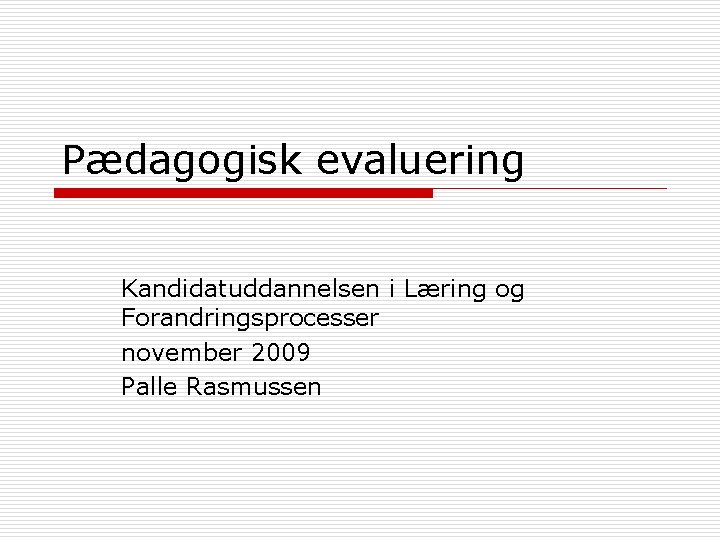 Pædagogisk evaluering

Kandidatuddannelsen i Læring og Forandringsprocesser

november 2009

Palle Rasmussen